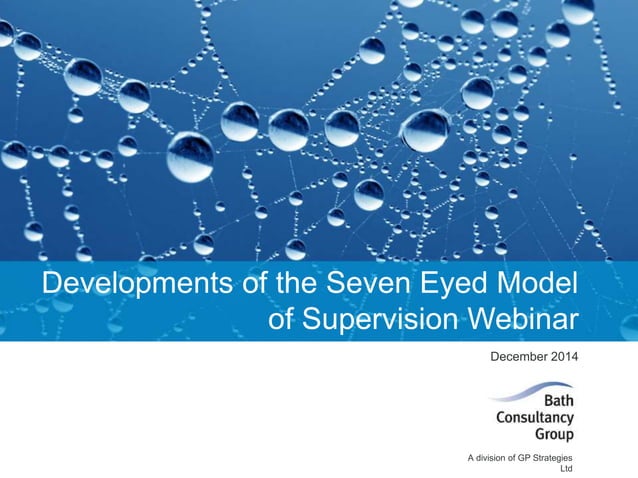 Developments of the Seven Eyed Model of Supervision Webinar

December 2014

Bath Consultancy Group

A division of GP Strategies Ltd